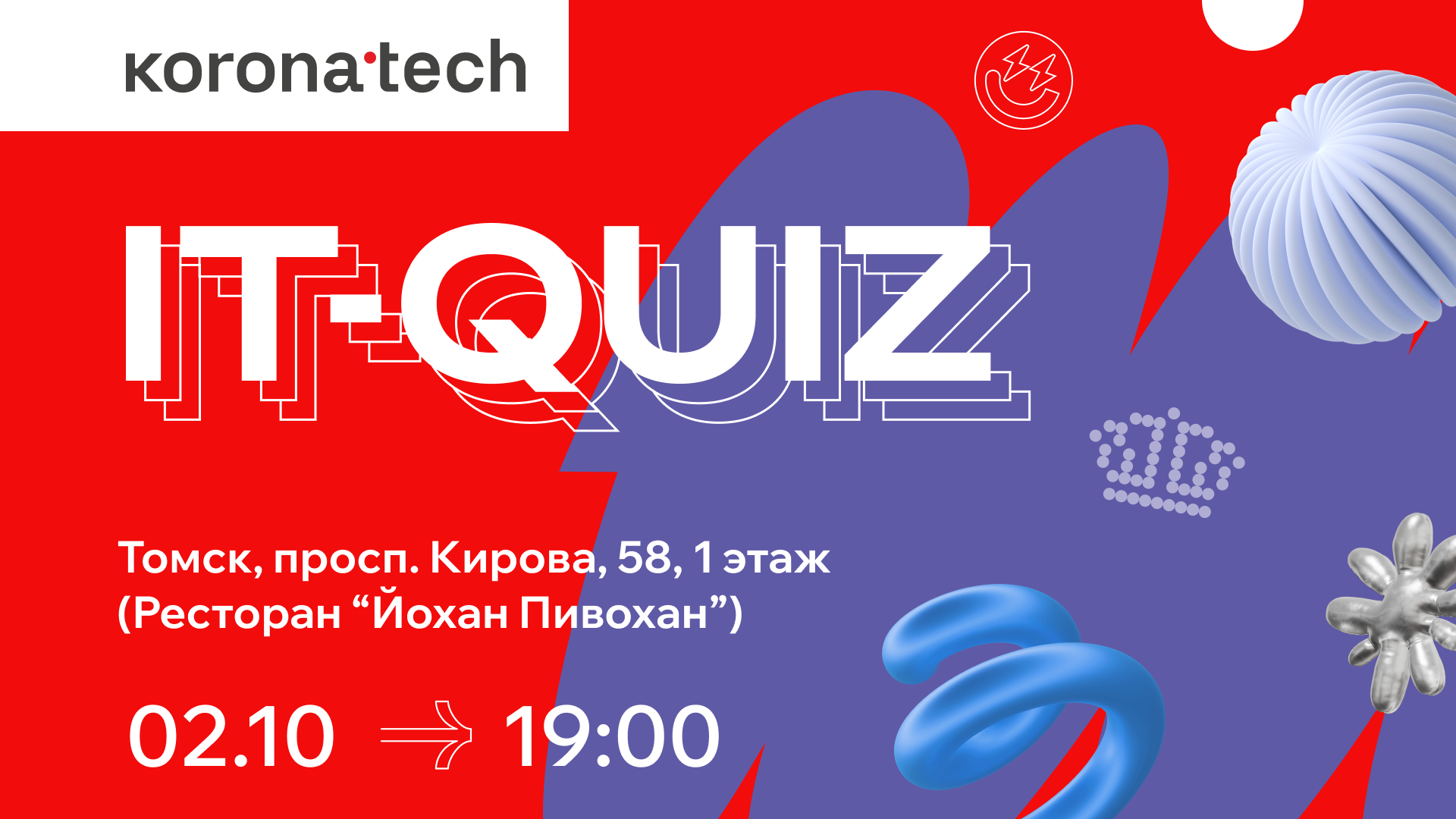 korona·tech

IT-QUIZ

Томск, просп. Кирова, 58, 1 этаж
(Ресторан “Йохан Пивохан”)

02.10 → 19:00